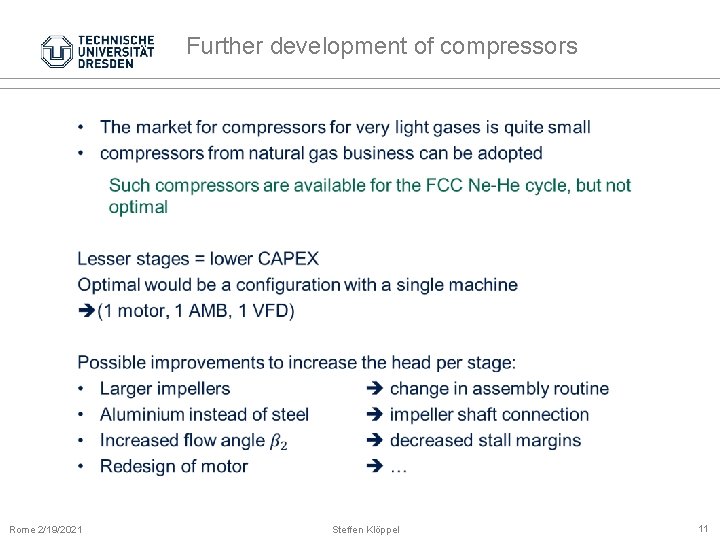 TECHNISCHE UNIVERSITÄT DRESDEN

Further development of compressors

• The market for compressors for very light gases is quite small
• compressors from natural gas business can be adopted

Such compressors are available for the FCC Ne-He cycle, but not optimal

Lesser stages = lower CAPEX
Optimal would be a configuration with a single machine
➔(1 motor, 1 AMB, 1 VFD)

Possible improvements to increase the head per stage:
• Larger impellers ➔ change in assembly routine
• Aluminium instead of steel ➔ impeller shaft connection
• Increased flow angle $\beta_2$ ➔ decreased stall margins
• Redesign of motor ➔ …

Rome 2/19/2021

Steffen Klöppel

11